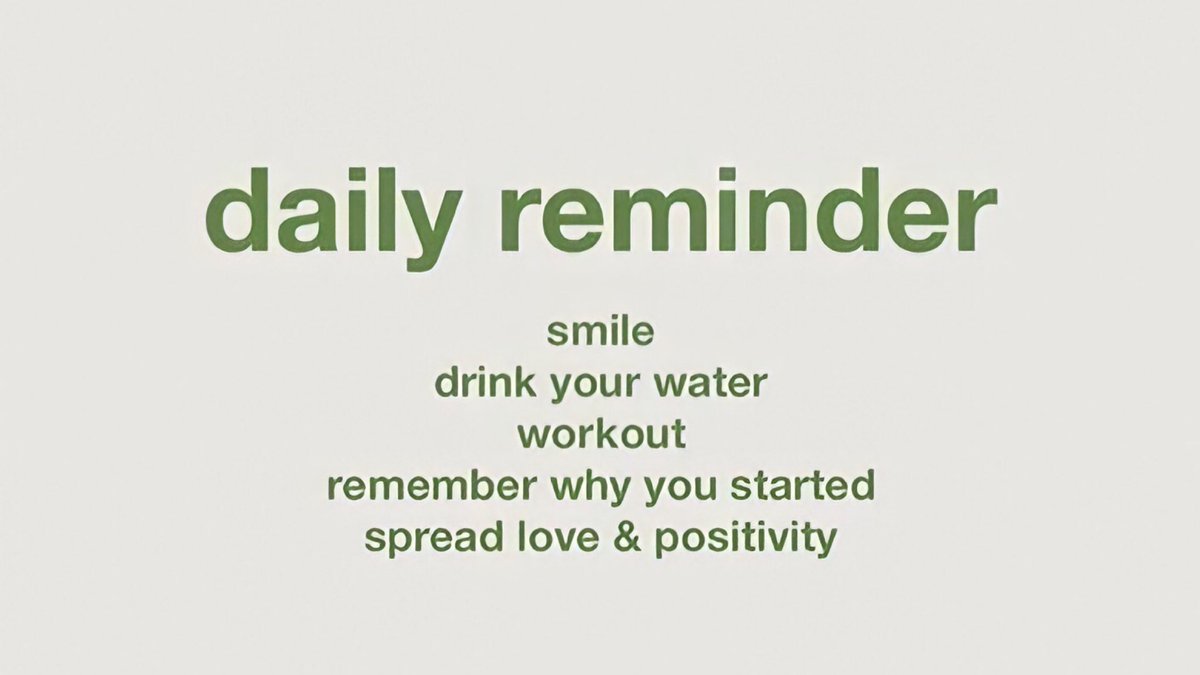 daily reminder

smile
drink your water
workout
remember why you started
spread love & positivity